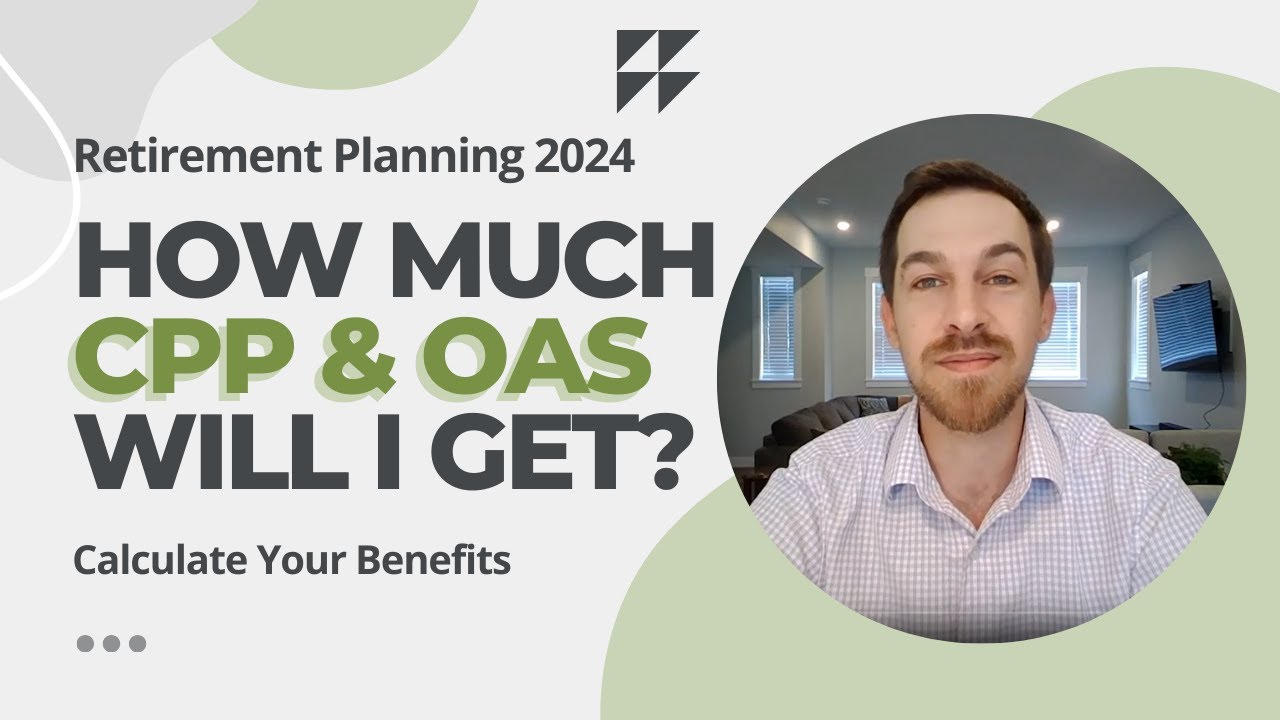 Retirement Planning 2024

HOW MUCH CPP & OAS WILL I GET?

Calculate Your Benefits